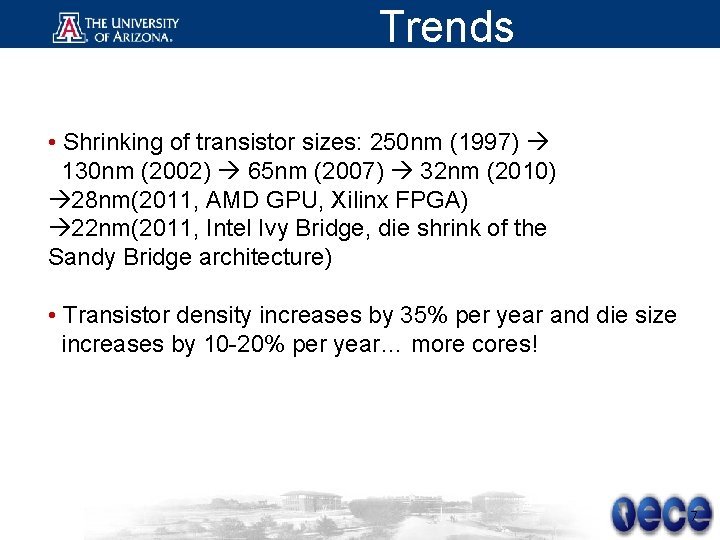 THE UNIVERSITY OF ARIZONA.

Trends

• Shrinking of transistor sizes: 250nm (1997) → 130nm (2002) → 65nm (2007) → 32nm (2010) →28nm(2011, AMD GPU, Xilinx FPGA) →22nm(2011, Intel Ivy Bridge, die shrink of the Sandy Bridge architecture)

• Transistor density increases by 35% per year and die size increases by 10-20% per year… more cores!

ece

7